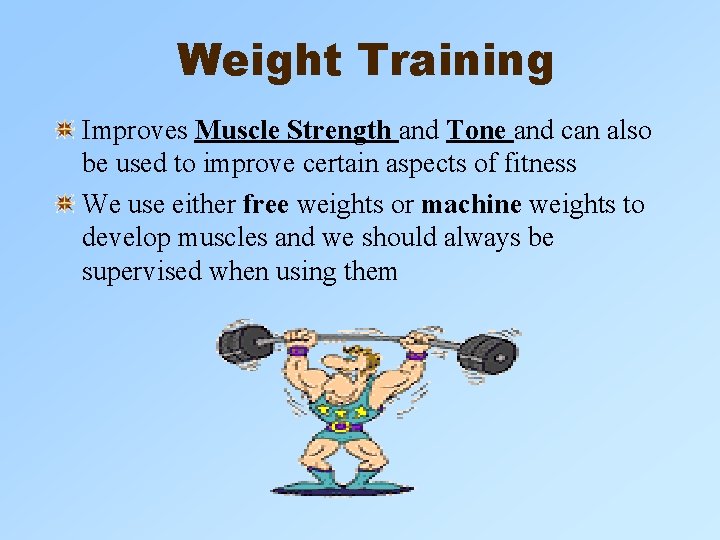 Weight Training

Improves Muscle Strength and Tone and can also be used to improve certain aspects of fitness

We use either free weights or machine weights to develop muscles and we should always be supervised when using them